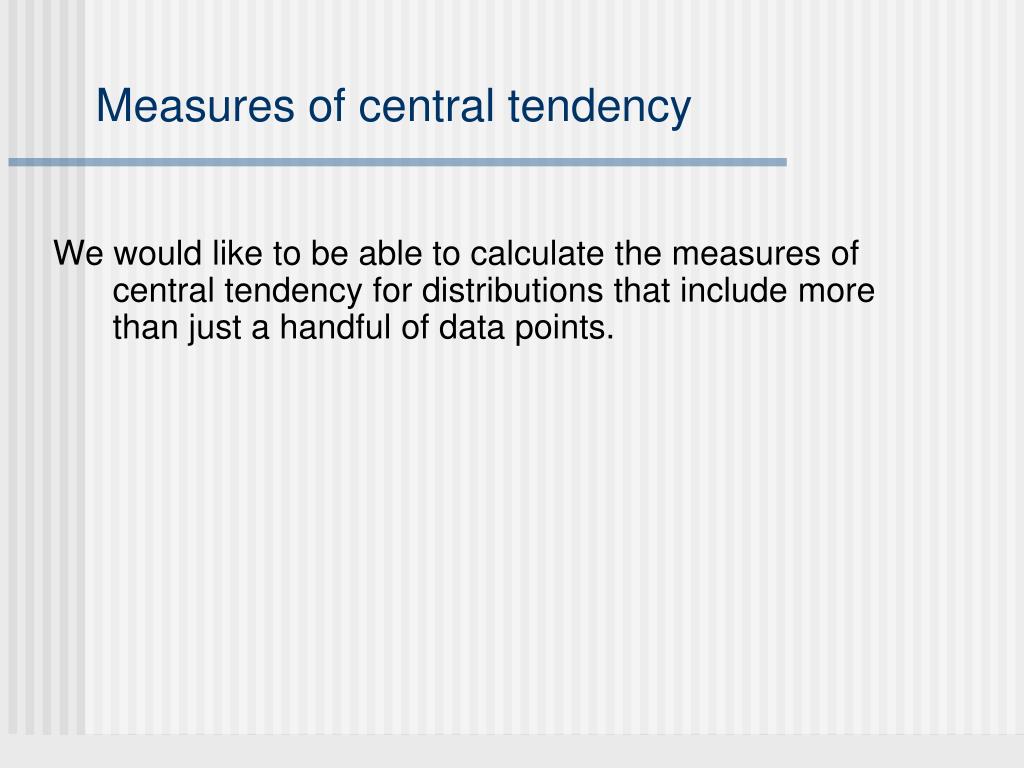 Measures of central tendency

We would like to be able to calculate the measures of central tendency for distributions that include more than just a handful of data points.